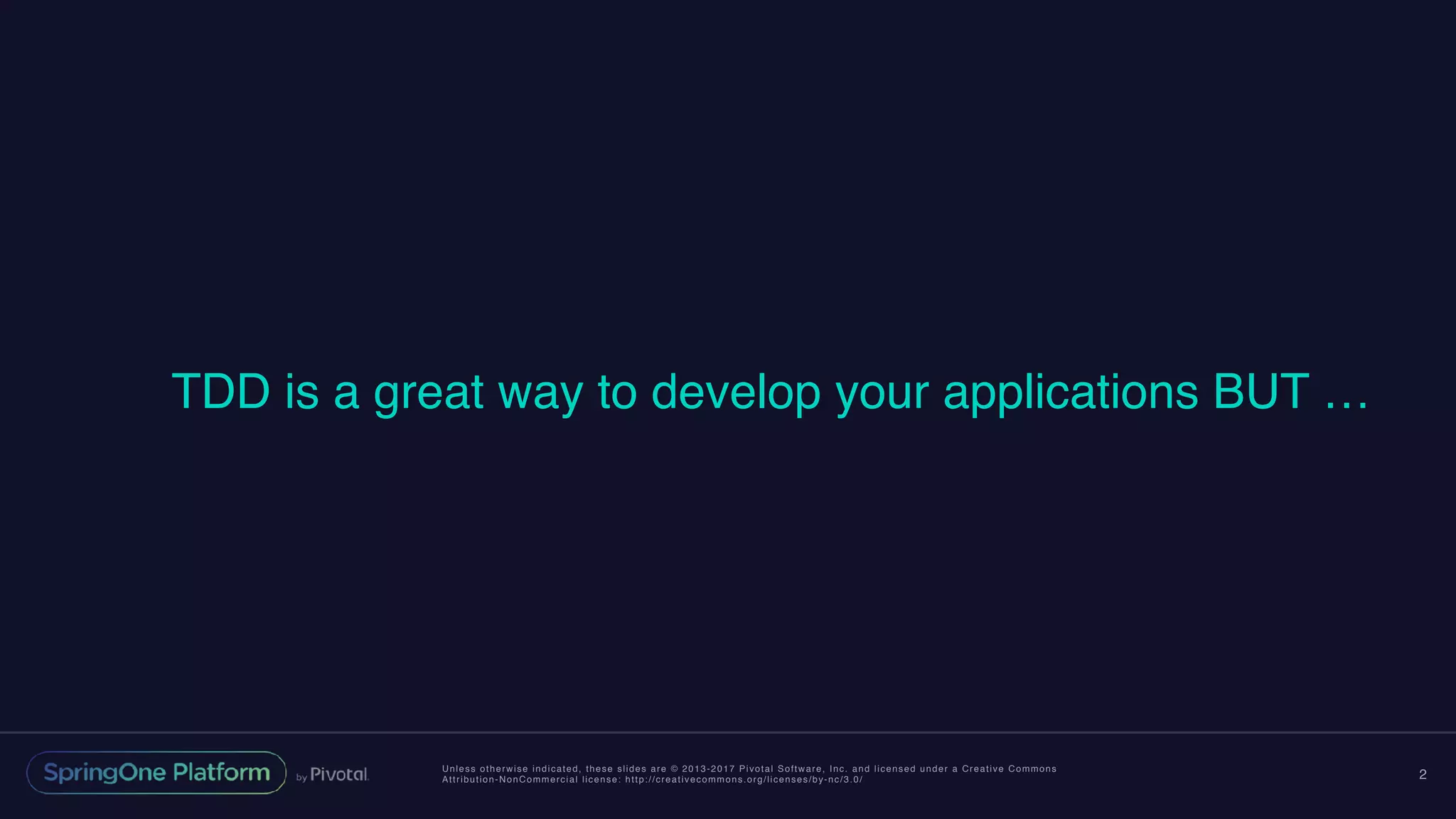 TDD is a great way to develop your applications BUT …

SpringOne Platform by Pivotal.

Unless otherwise indicated, these slides are © 2013-2017 Pivotal Software, Inc. and licensed under a Creative Commons Attribution-NonCommercial license: http://creativecommons.org/licenses/by-nc/3.0/

2